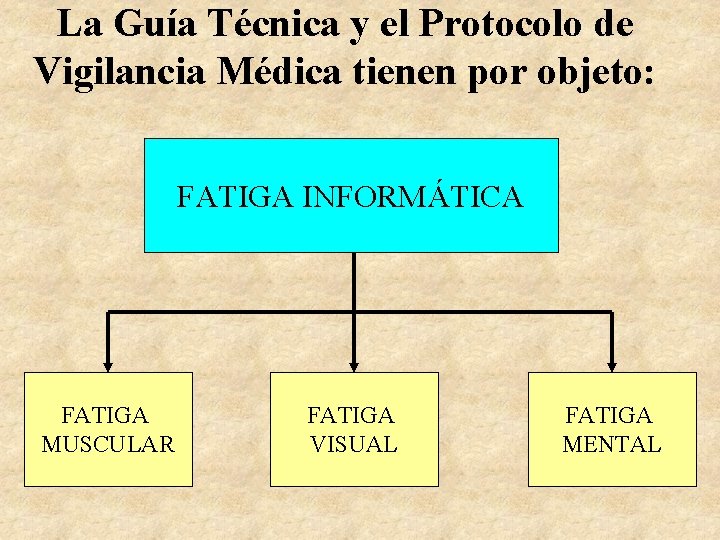 La Guía Técnica y el Protocolo de Vigilancia Médica tienen por objeto:

FATIGA INFORMÁTICA

FATIGA MUSCULAR

FATIGA VISUAL

FATIGA MENTAL